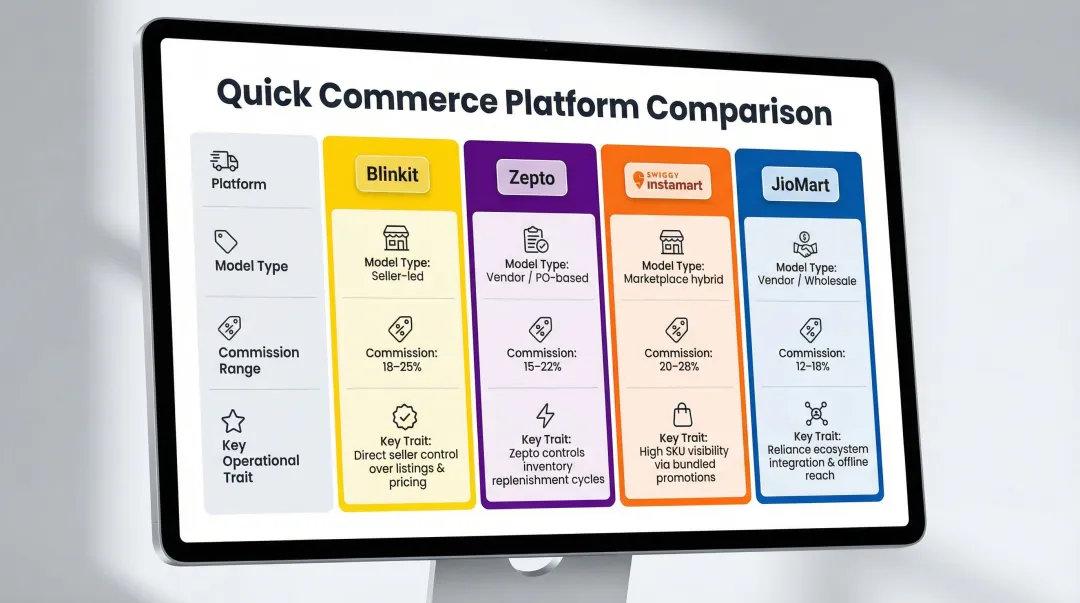 Quick Commerce Platform Comparison

| Platform | Blinkit | Zepto | SWIGGY instamart | JioMart |
|---|---|---|---|---|
| Model Type | Model Type: Seller-led | Model Type: Vendor / PO-based | Model Type: Marketplace hybrid | Model Type: Vendor / Wholesale |
| Commission Range | Commission: 18–25% | Commission: 15–22% | Commission: 20–28% | Commission: 12–18% |
| Key Operational Trait | Key Trait: Direct seller control over listings & pricing | Key Trait: Zepto controls inventory replenishment cycles | Key Trait: High SKU visibility via bundled promotions | Key Trait: Reliance ecosystem integration & offline reach |